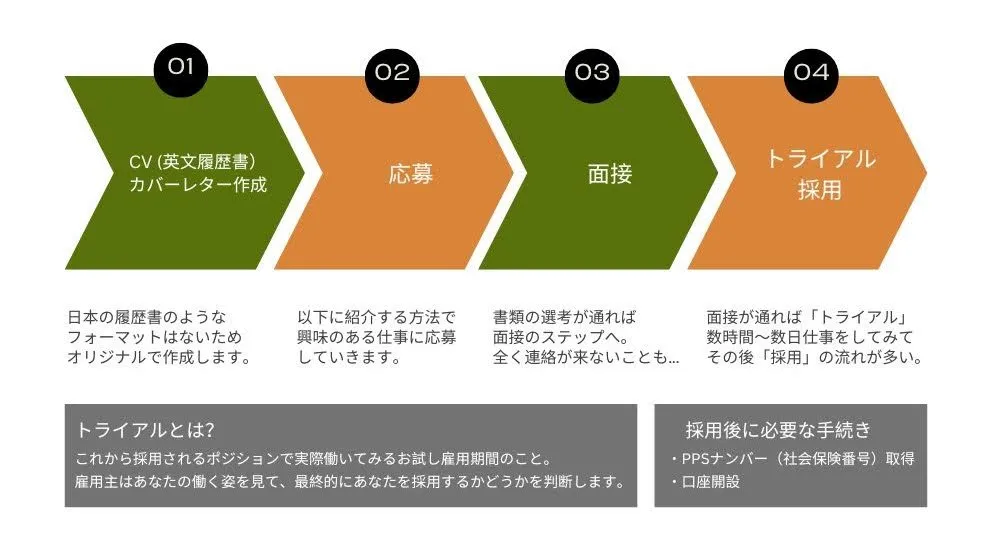 01

CV (英文履歴書)
カバーレター作成

02

応募

03

面接

04

トライアル
採用

日本の履歴書のような
フォーマットはないため
オリジナルで作成します。

以下に紹介する方法で
興味のある仕事に応募
していきます。

書類の選考が通れば
面接のステップへ。
全く連絡が来ないことも...

面接が通れば「トライアル」
数時間〜数日仕事をしてみて
その後「採用」の流れが多い。

トライアルとは?
これから採用されるポジションで実際働いてみるお試し雇用期間のこと。
雇用主はあなたの働く姿を見て、最終的にあなたを採用するかどうかを判断します。

採用後に必要な手続き
・PPSナンバー（社会保険番号）取得
・口座開設